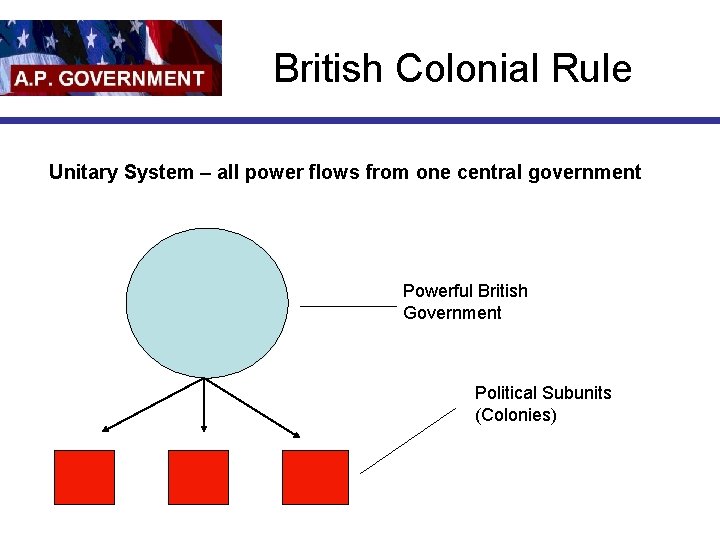 A.P. GOVERNMENT

British Colonial Rule

Unitary System – all power flows from one central government

Powerful British Government

Political Subunits (Colonies)